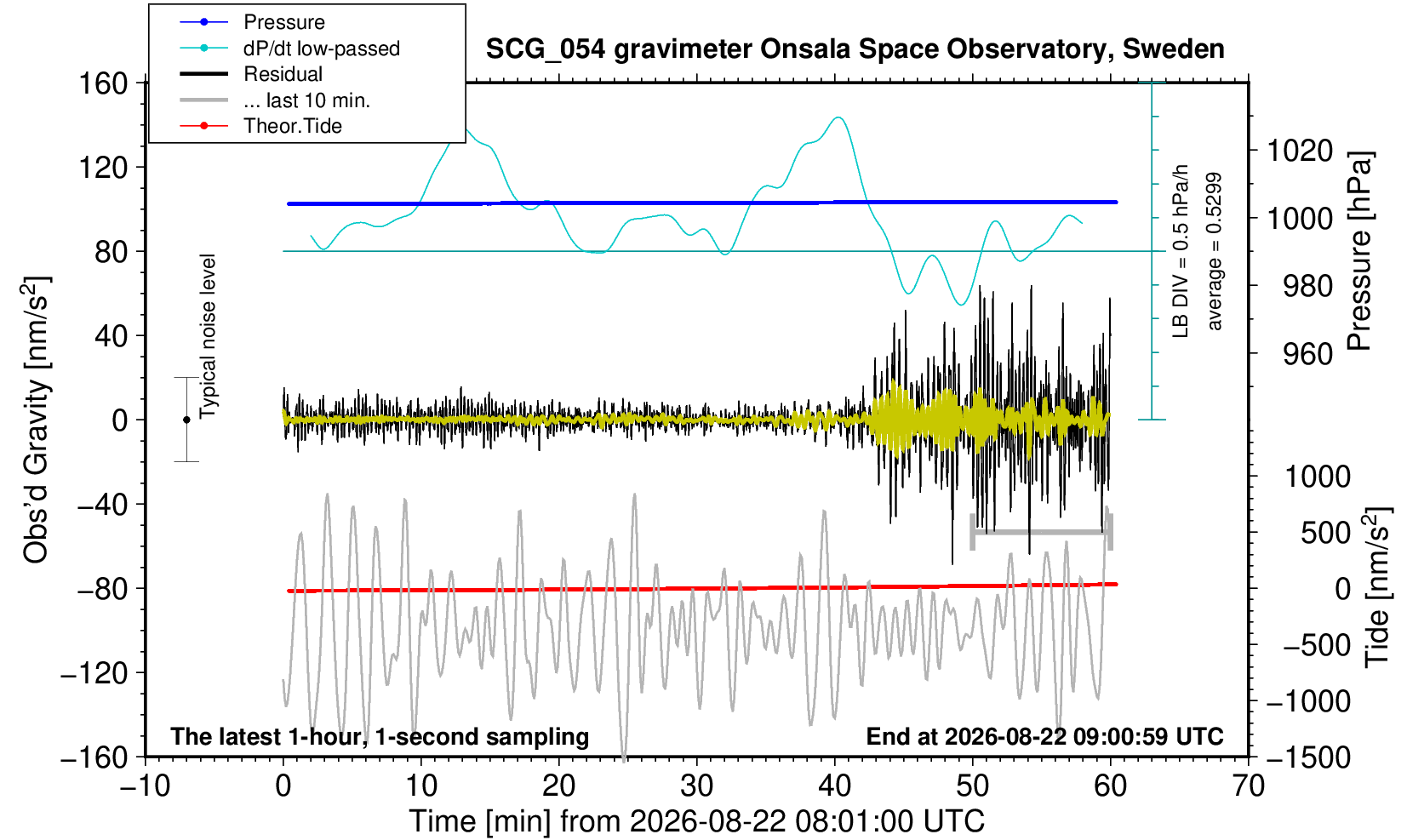 Pressure
dP/dt low-passed
Residual
... last 10 min.
Theor.Tide

SCG_054 gravimeter Onsala Space Observatory, Sweden

160
120
80
40
0
−40
−80
−120
−160

Obs'd Gravity [nm/s$^2$]

Typical noise level

LB DIV = 0.5 hPa/h
average = 0.5299

1020
1000
980
960
Pressure [hPa]

1000
500
0
−500
−1000
−1500
Tide [nm/s$^2$]

The latest 1-hour, 1-second sampling
End at 2026-08-22 09:00:59 UTC

−10
0
10
20
30
40
50
60
70
Time [min] from 2026-08-22 08:01:00 UTC